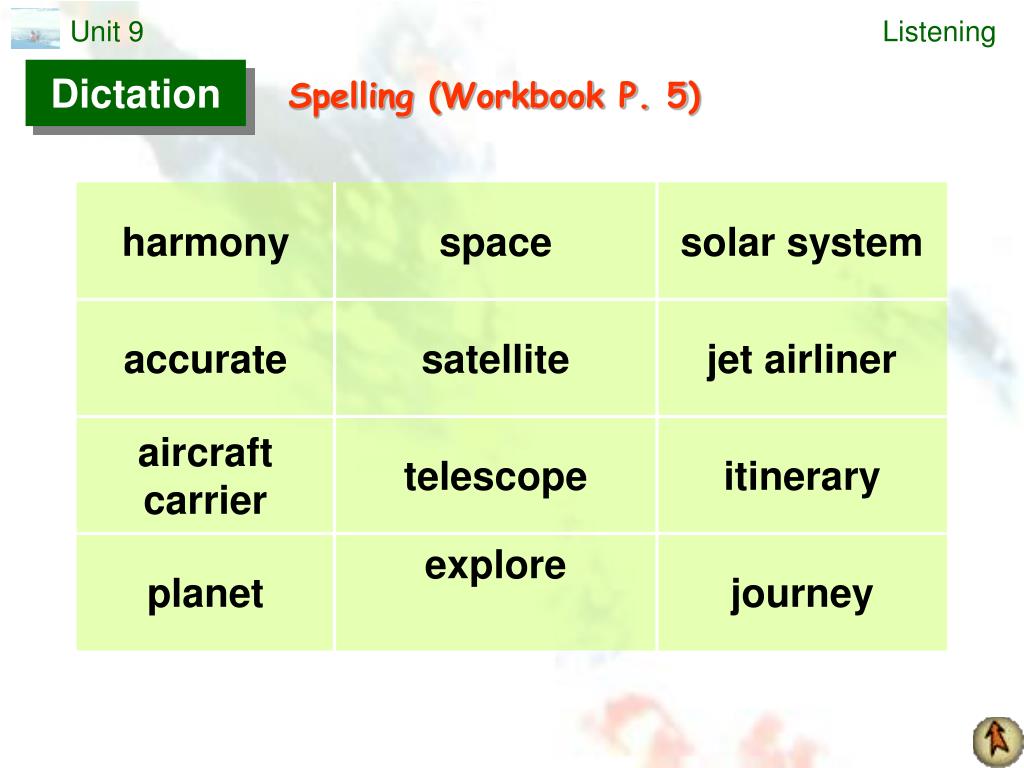 Unit 9

Listening

Dictation

Spelling (Workbook P. 5)

| harmony | space | solar system |
|---|---|---|
| accurate | satellite | jet airliner |
| aircraft carrier | telescope | itinerary |
| planet | explore | journey |